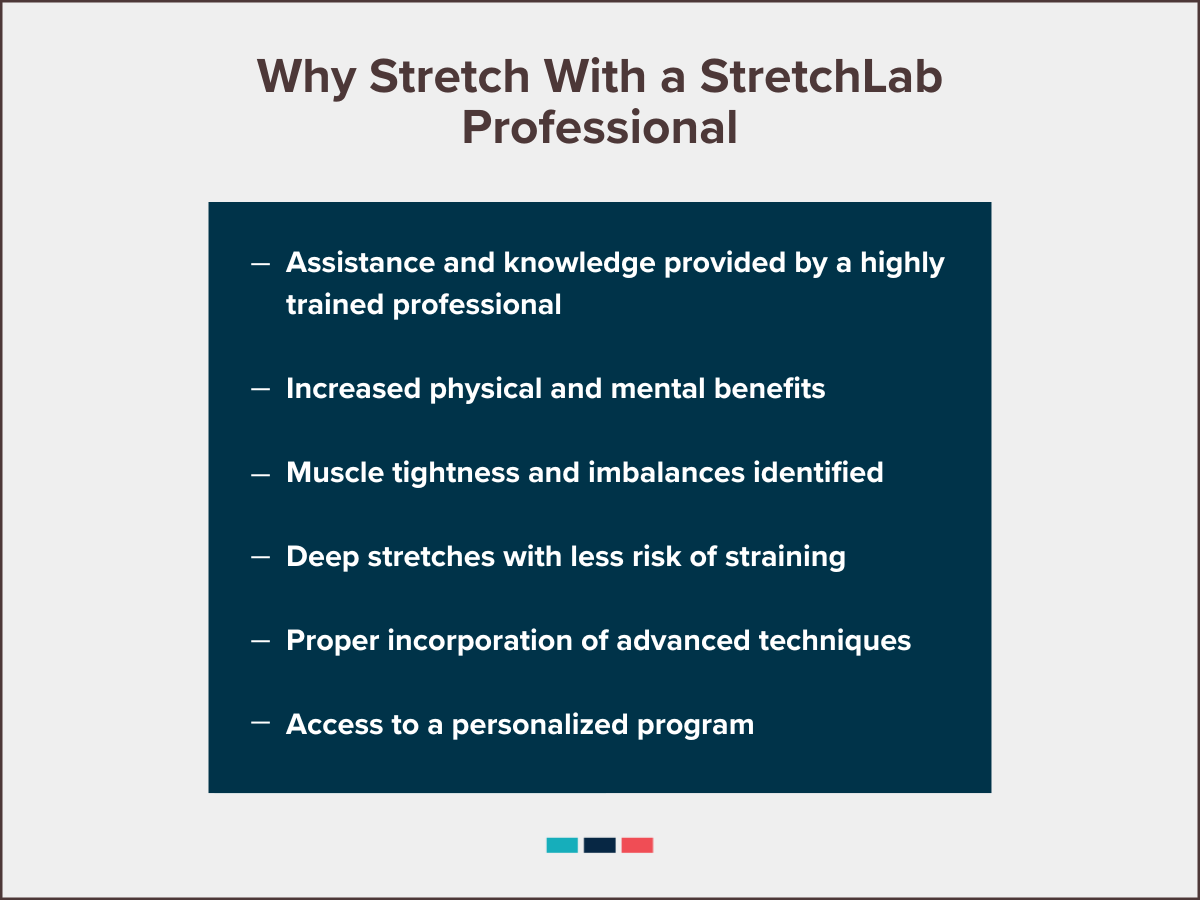 Why Stretch With a StretchLab Professional

– Assistance and knowledge provided by a highly trained professional

– Increased physical and mental benefits

– Muscle tightness and imbalances identified

– Deep stretches with less risk of straining

– Proper incorporation of advanced techniques

– Access to a personalized program